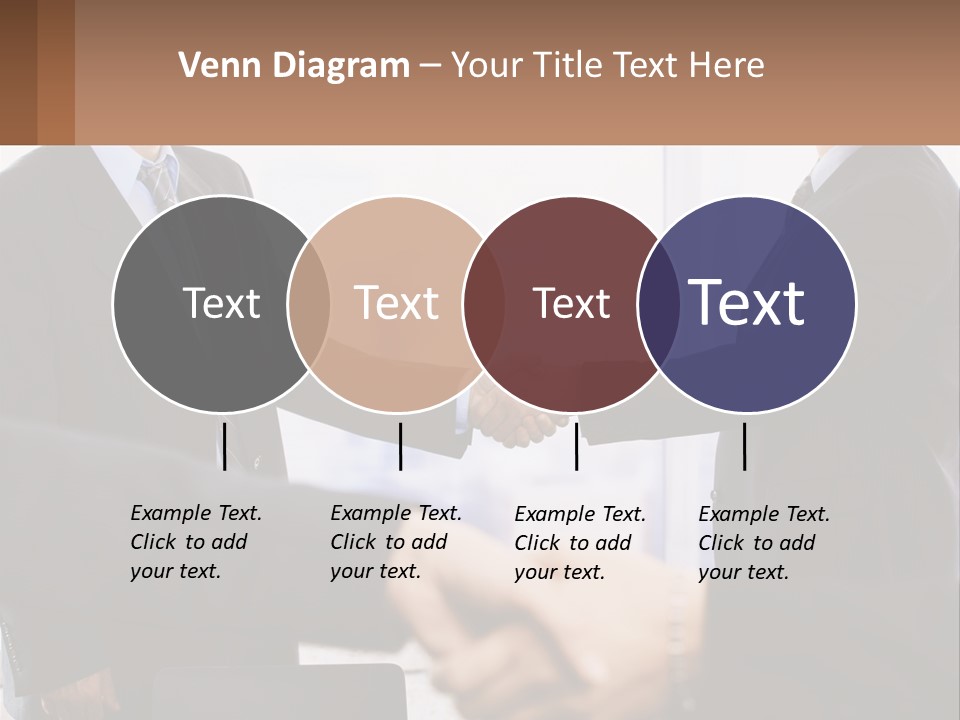 Venn Diagram – Your Title Text Here

Text

Text

Text

Text

Example Text. Click to add your text.

Example Text. Click to add your text.

Example Text. Click to add your text.

Example Text. Click to add your text.